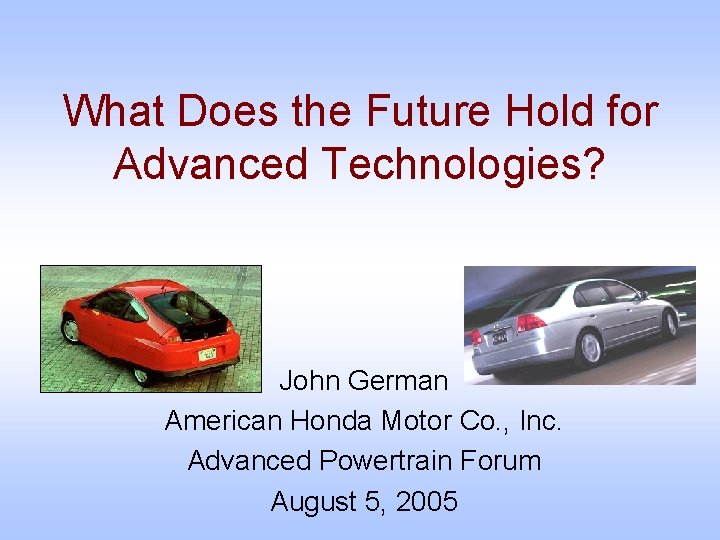 What Does the Future Hold for Advanced Technologies?

John German
American Honda Motor Co., Inc.
Advanced Powertrain Forum
August 5, 2005